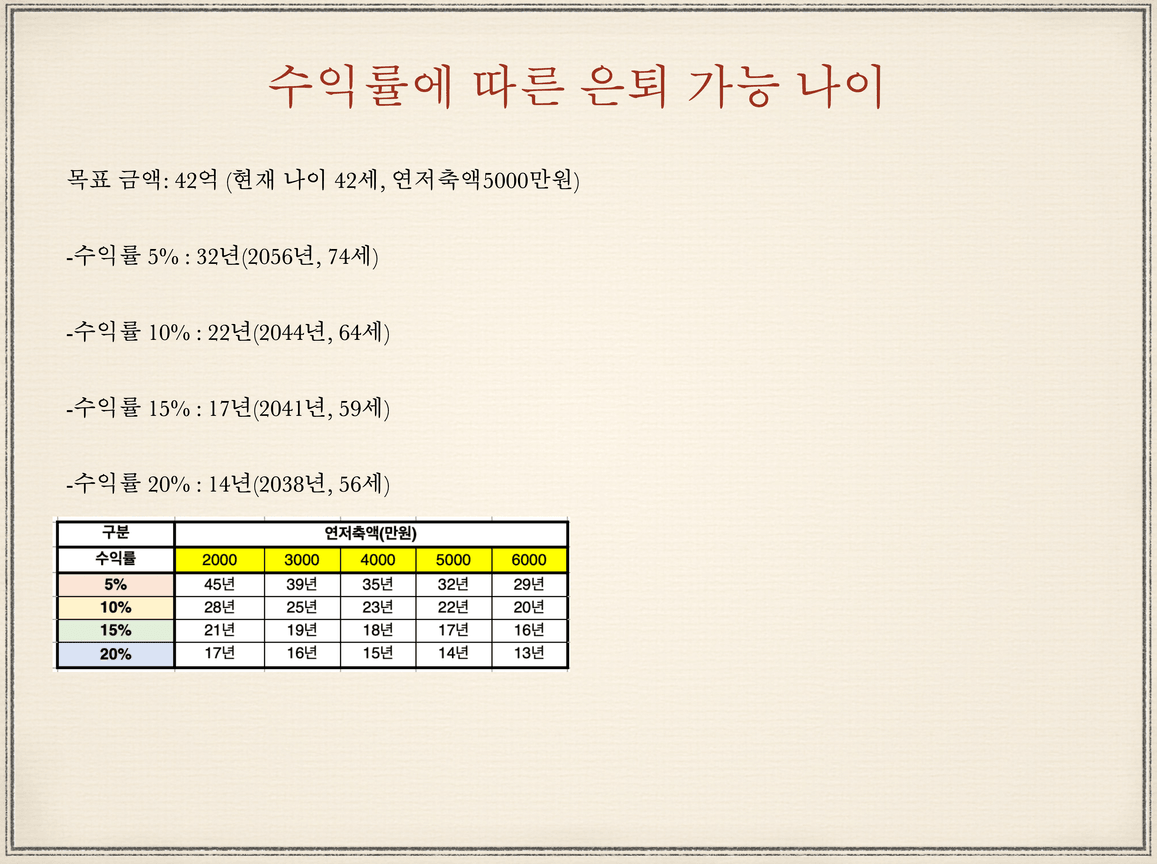 수익률에 따른 은퇴 가능 나이

목표 금액: 42억 (현재 나이 42세, 연저축액5000만원)

-수익률 5% : 32년(2056년, 74세)

-수익률 10% : 22년(2044년, 64세)

-수익률 15% : 17년(2041년, 59세)

-수익률 20% : 14년(2038년, 56세)

| 구분 | 연저축액(만원) | | | | |
|---|---|---|---|---|---|
| 수익률 | 2000 | 3000 | 4000 | 5000 | 6000 |
| 5% | 45년 | 39년 | 35년 | 32년 | 29년 |
| 10% | 28년 | 25년 | 23년 | 22년 | 20년 |
| 15% | 21년 | 19년 | 18년 | 17년 | 16년 |
| 20% | 17년 | 16년 | 15년 | 14년 | 13년 |